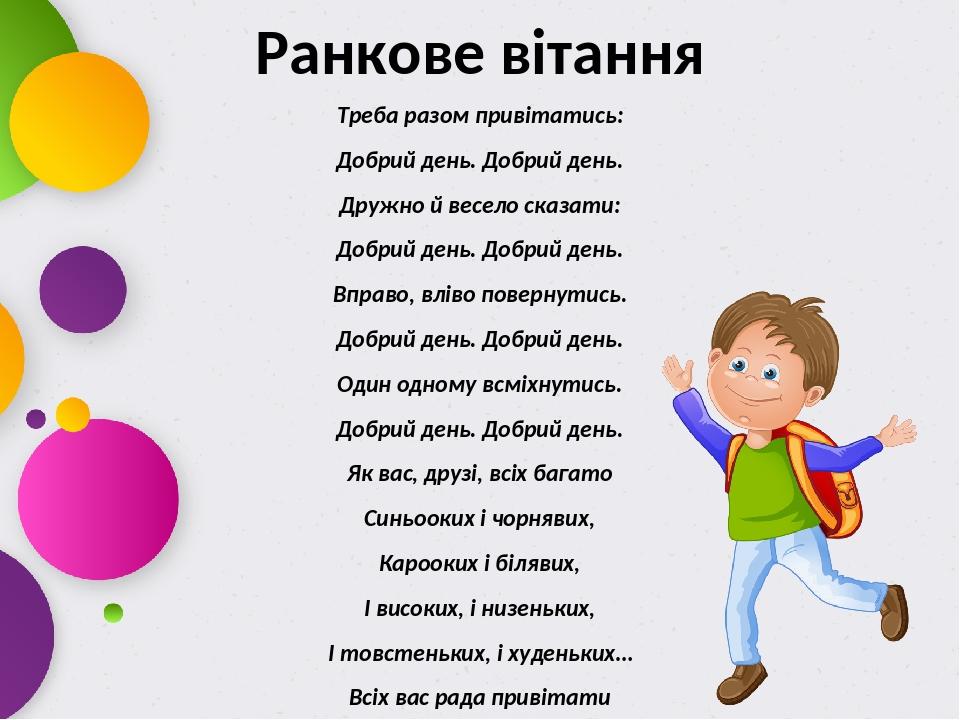 Ранкове вітання

Треба разом привітатись:

Добрий день. Добрий день.

Дружно й весело сказати:

Добрий день. Добрий день.

Вправо, вліво повернутись.

Добрий день. Добрий день.

Один одному всміхнутись.

Добрий день. Добрий день.

Як вас, друзі, всіх багато

Синьооких і чорнявих,

Карооких і білявих,

І високих, і низеньких,

І товстеньких, і худеньких…

Всіх вас рада привітати